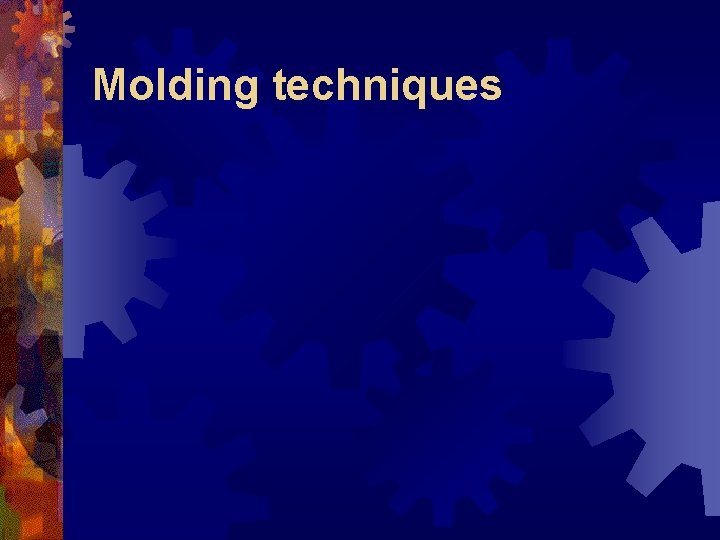 Molding techniques